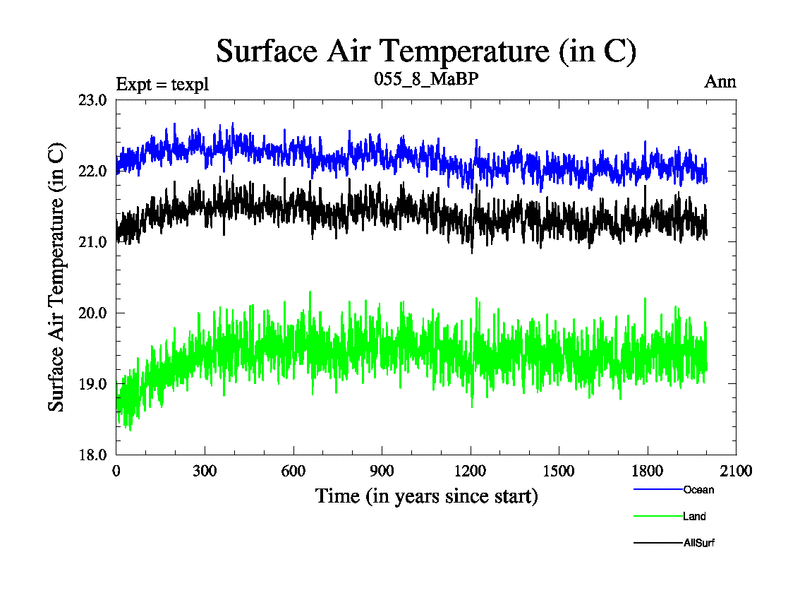 Surface Air Temperature (in C)

Expt = texpl

055_8_MaBP

Ann

Surface Air Temperature (in C)

23.0
22.0
21.0
20.0
19.0
18.0

0 300 600 900 1200 1500 1800 2100

Time (in years since start)

Ocean
Land
AllSurf